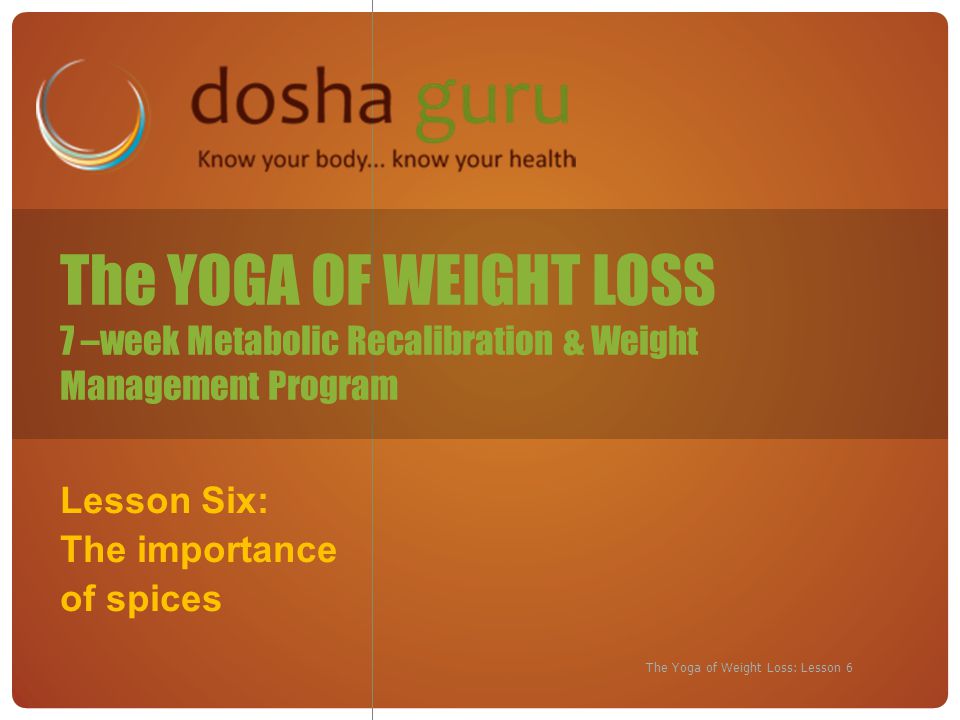 dosha guru
Know your body... know your health

The YOGA OF WEIGHT LOSS
7 –week Metabolic Recalibration & Weight Management Program

Lesson Six:
The importance of spices

The Yoga of Weight Loss: Lesson 6